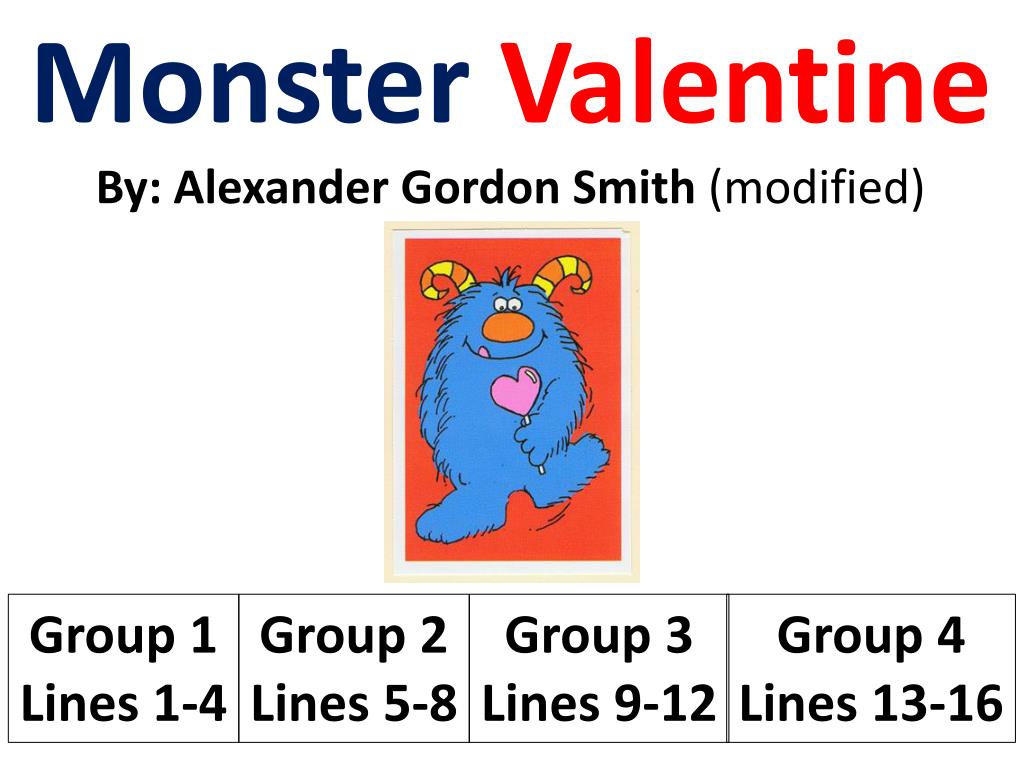 Monster Valentine

By: Alexander Gordon Smith (modified)

| Group 1 Lines 1-4 | Group 2 Lines 5-8 | Group 3 Lines 9-12 | Group 4 Lines 13-16 |
|---|---|---|---|